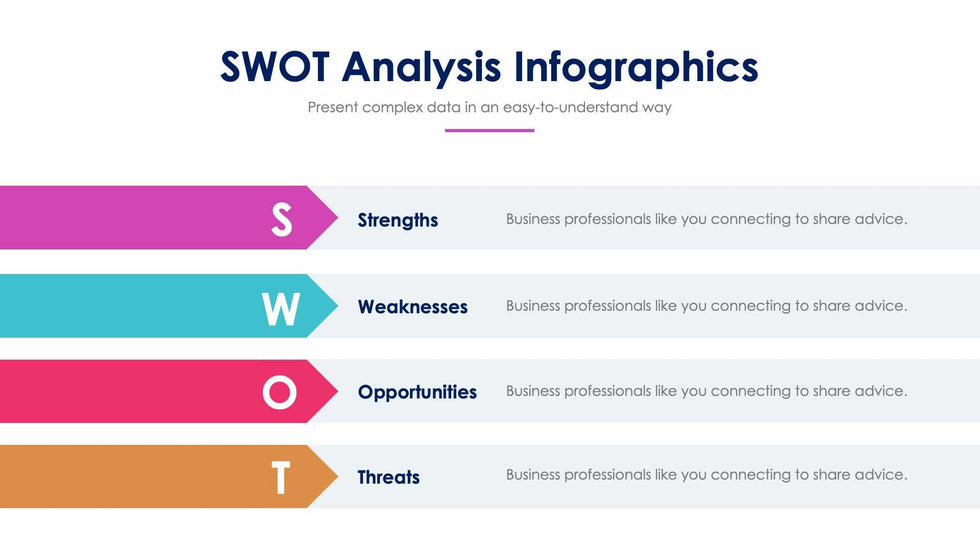 SWOT Analysis Infographics

Present complex data in an easy-to-understand way

S Strengths Business professionals like you connecting to share advice.

W Weaknesses Business professionals like you connecting to share advice.

O Opportunities Business professionals like you connecting to share advice.

T Threats Business professionals like you connecting to share advice.